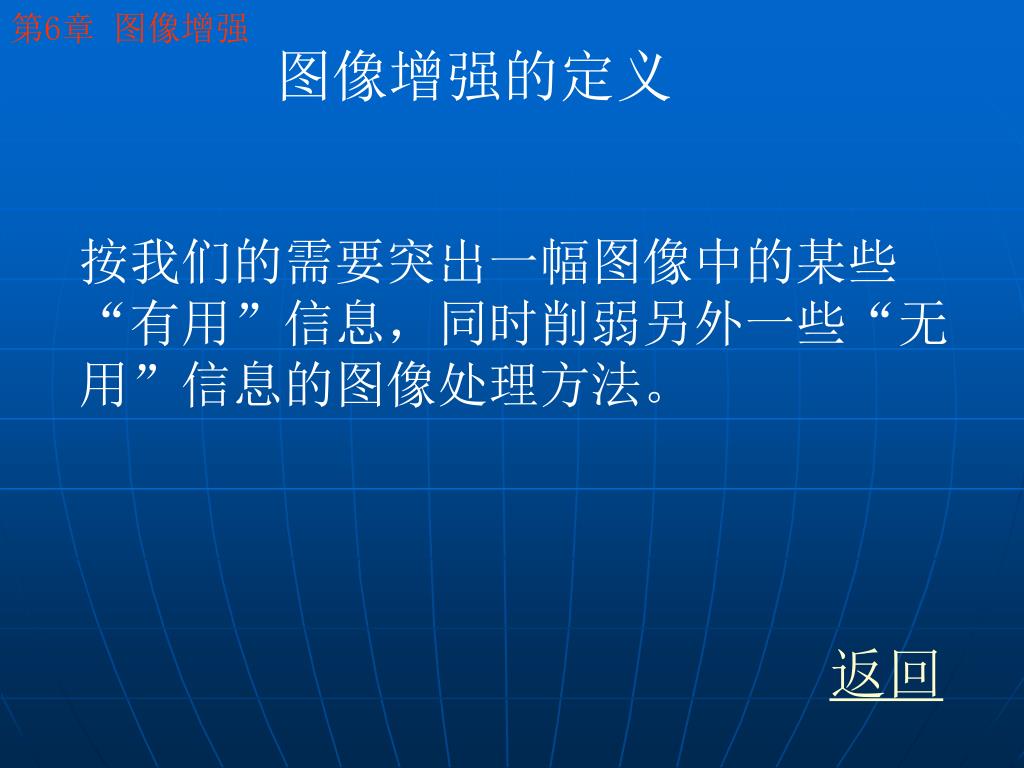 第6章  图像增强

图像增强的定义

按我们的需要突出一幅图像中的某些“有用”信息，同时削弱另外一些“无用”信息的图像处理方法。

返回